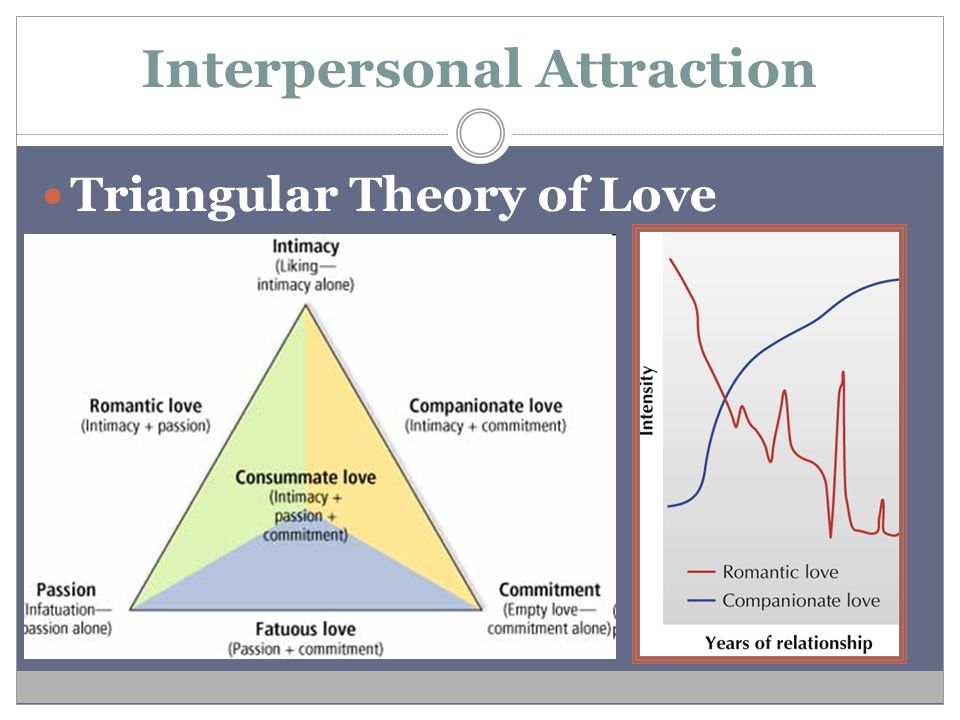 Interpersonal Attraction

Triangular Theory of Love

Intimacy
(Liking—
intimacy alone)

Romantic love
(Intimacy + passion)

Companionate love
(Intimacy + commitment)

Consummate love
(Intimacy +
passion +
commitment)

Passion
Infatuation—
passion alone)

Fatuous love
(Passion + commitment)

Commitment
(Empty love—
commitment alone)

Intensity

Romantic love
Companionate love

Years of relationship